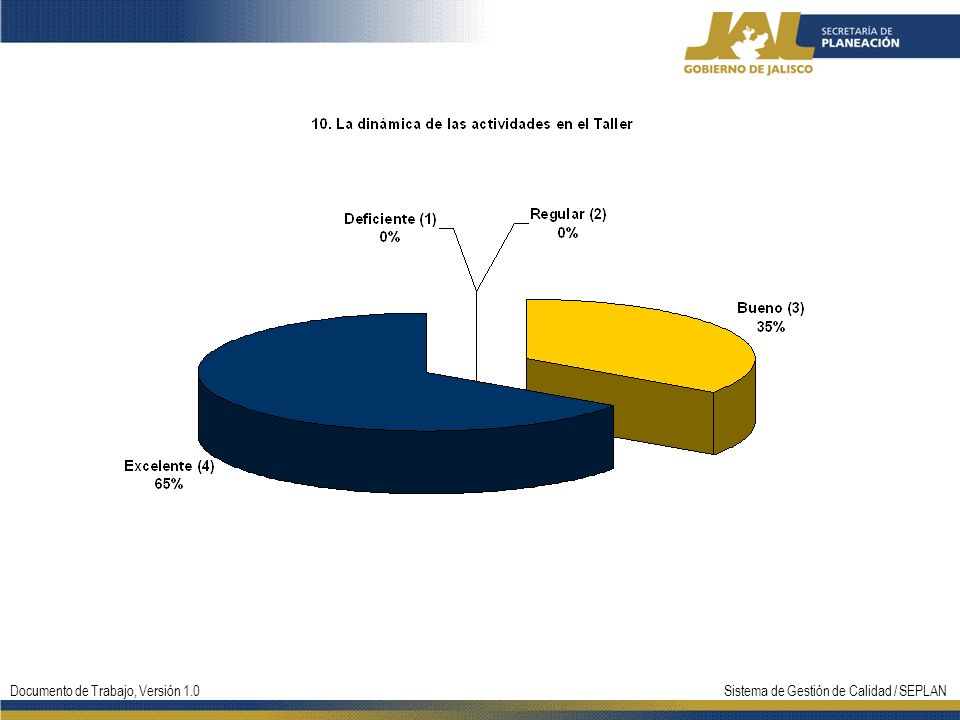 JAL
GOBIERNO DE JALISCO
SECRETARÍA DE PLANEACIÓN

10. La dinámica de las actividades en el Taller

Deficiente (1)
0%

Regular (2)
0%

Bueno (3)
35%

Excelente (4)
65%

Documento de Trabajo, Versión 1.0

Sistema de Gestión de Calidad / SEPLAN